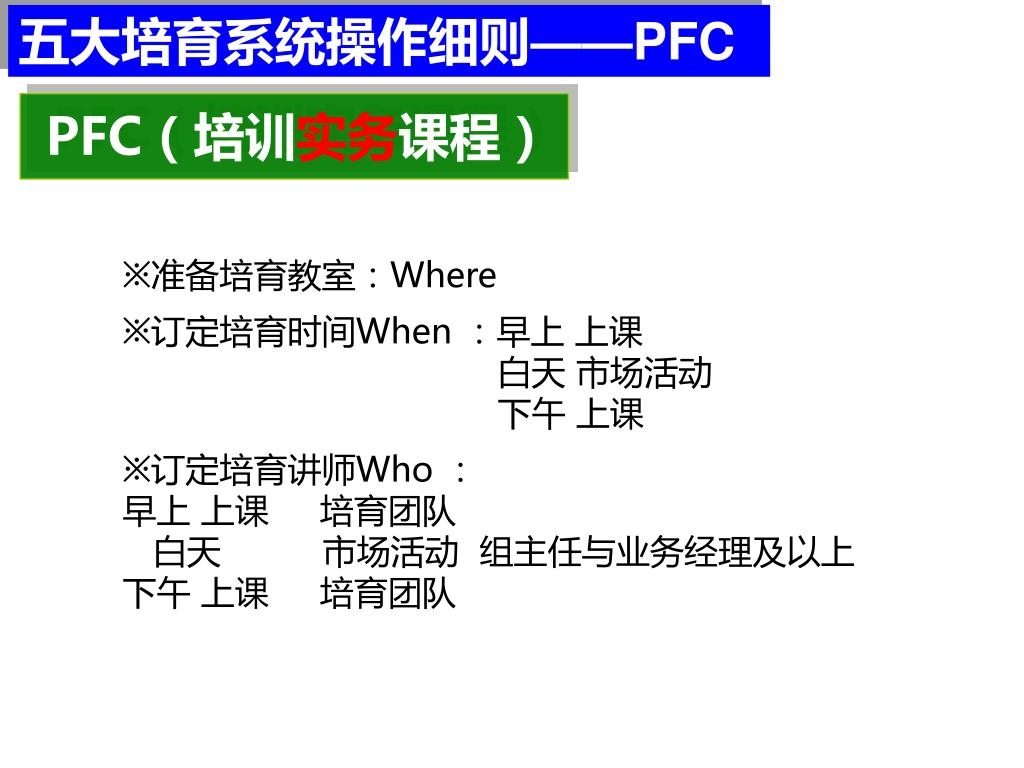 五大培育系统操作细则——PFC

PFC（培训实务课程）

※准备培育教室：Where

※订定培育时间When ：早上 上课
白天 市场活动
下午 上课

※订定培育讲师Who ：
早上 上课 培育团队
白天 市场活动 组主任与业务经理及以上
下午 上课 培育团队